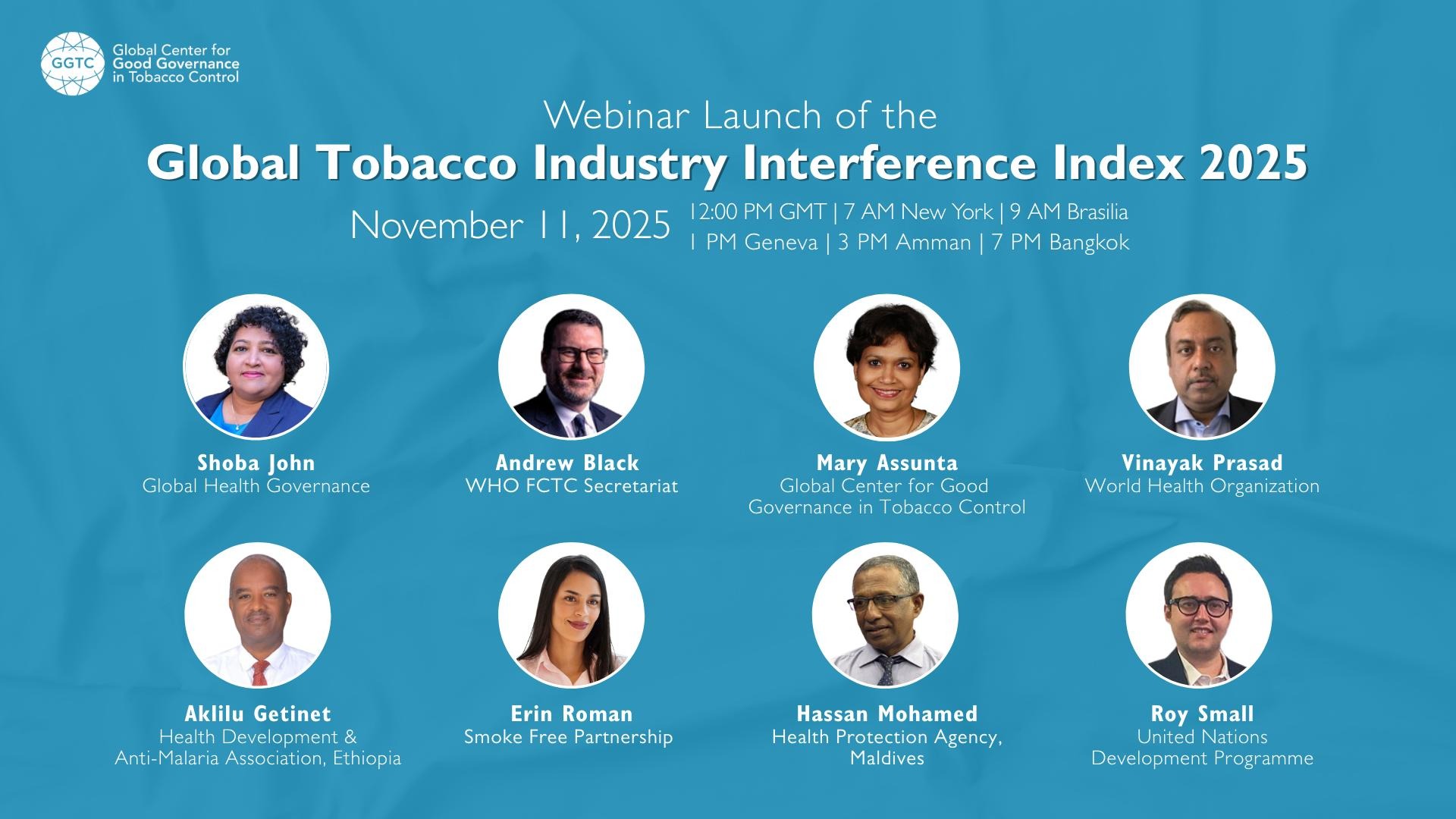 GGTC Global Center for Good Governance in Tobacco Control

Webinar Launch of the
Global Tobacco Industry Interference Index 2025

November 11, 2025 12:00 PM GMT | 7 AM New York | 9 AM Brasilia
1 PM Geneva | 3 PM Amman | 7 PM Bangkok

Shoba John
Global Health Governance

Andrew Black
WHO FCTC Secretariat

Mary Assunta
Global Center for Good Governance in Tobacco Control

Vinayak Prasad
World Health Organization

Aklilu Getinet
Health Development & Anti-Malaria Association, Ethiopia

Erin Roman
Smoke Free Partnership

Hassan Mohamed
Health Protection Agency, Maldives

Roy Small
United Nations Development Programme